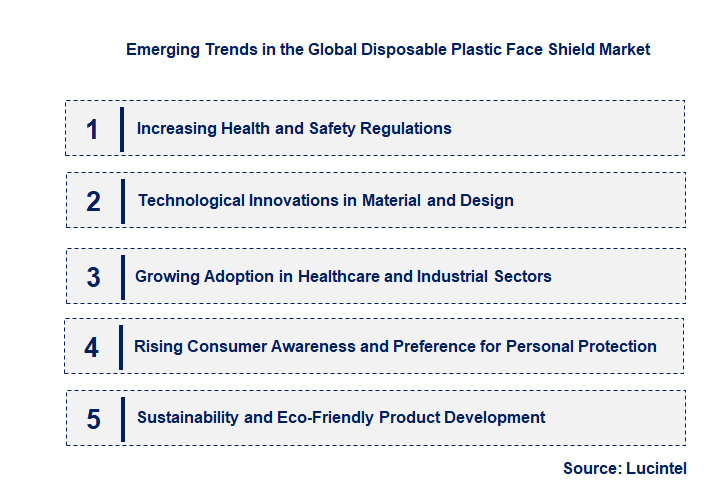 Emerging Trends in the Global Disposable Plastic Face Shield Market

1 Increasing Health and Safety Regulations

2 Technological Innovations in Material and Design

3 Growing Adoption in Healthcare and Industrial Sectors

4 Rising Consumer Awareness and Preference for Personal Protection

5 Sustainability and Eco-Friendly Product Development

Source: Lucintel